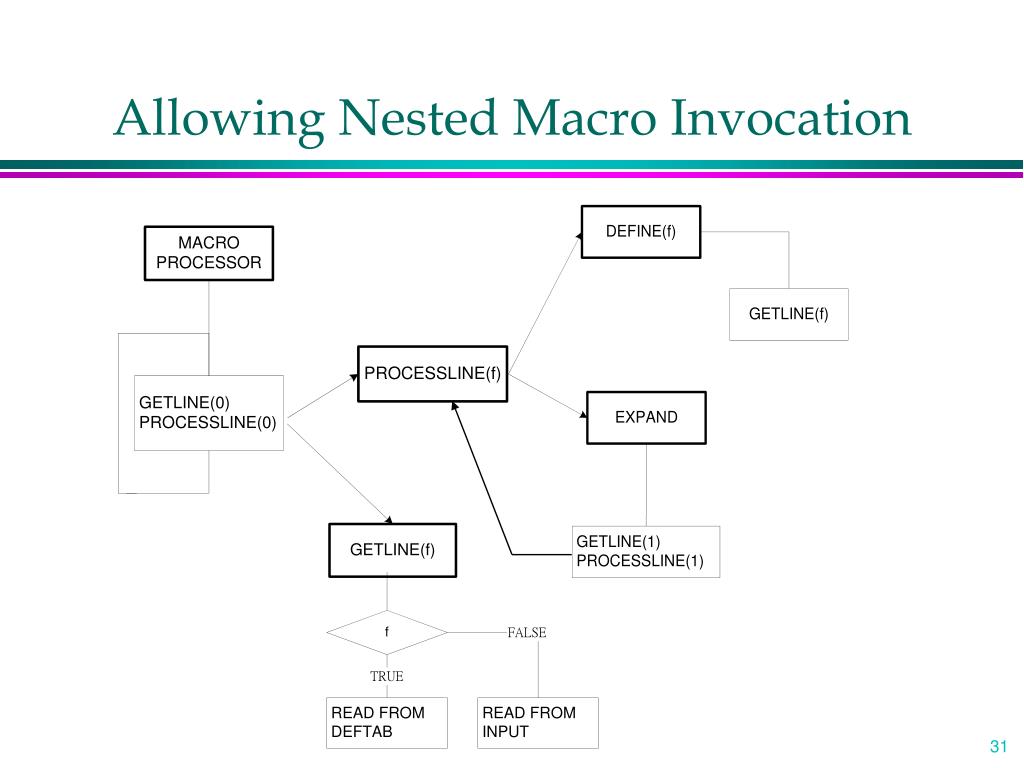 Allowing Nested Macro Invocation

MACRO PROCESSOR

GETLINE(0)
PROCESSLINE(0)

PROCESSLINE(f)

DEFINE(f)

GETLINE(f)

EXPAND

GETLINE(1)
PROCESSLINE(1)

GETLINE(f)

f

FALSE

TRUE

READ FROM DEFTAB

READ FROM INPUT

31